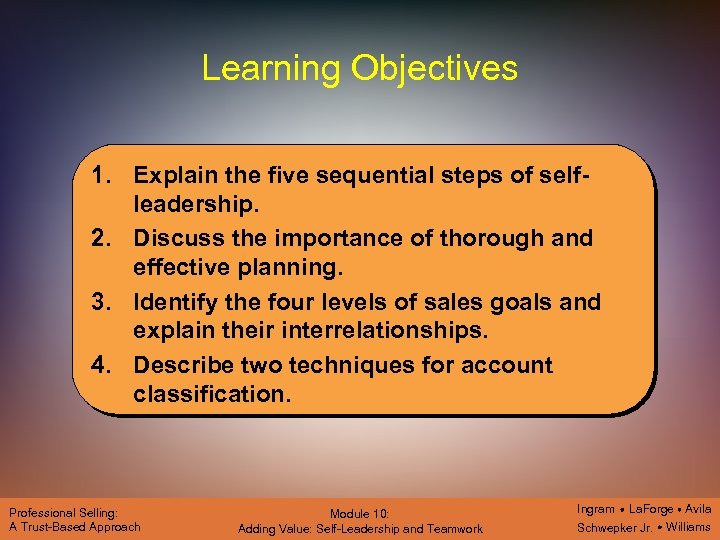 Learning Objectives

1. Explain the five sequential steps of self-leadership.
2. Discuss the importance of thorough and effective planning.
3. Identify the four levels of sales goals and explain their interrelationships.
4. Describe two techniques for account classification.

Professional Selling:
A Trust-Based Approach

Module 10:
Adding Value: Self-Leadership and Teamwork

Ingram • LaForge • Avila
Schwepker Jr. • Williams